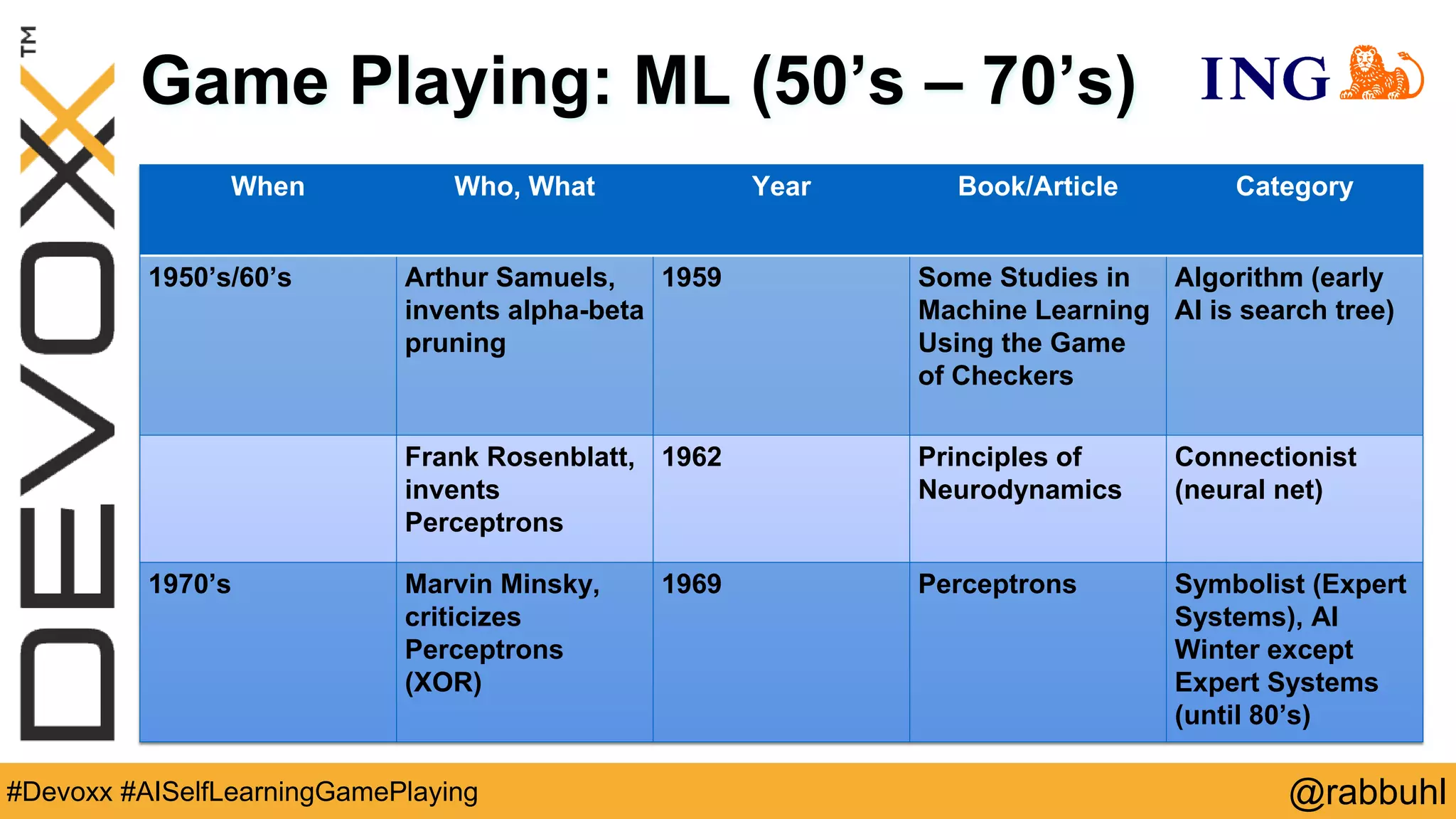 DEVOXX™

Game Playing: ML (50's – 70's)

ING

| When | Who, What | Year | Book/Article | Category |
|---|---|---|---|---|
| 1950's/60's | Arthur Samuels, invents alpha-beta pruning | 1959 | Some Studies in Machine Learning Using the Game of Checkers | Algorithm (early AI is search tree) |
| | Frank Rosenblatt, invents Perceptrons | 1962 | Principles of Neurodynamics | Connectionist (neural net) |
| 1970's | Marvin Minsky, criticizes Perceptrons (XOR) | 1969 | Perceptrons | Symbolist (Expert Systems), AI Winter except Expert Systems (until 80's) |

#Devoxx #AISelfLearningGamePlaying

@rabbuhl